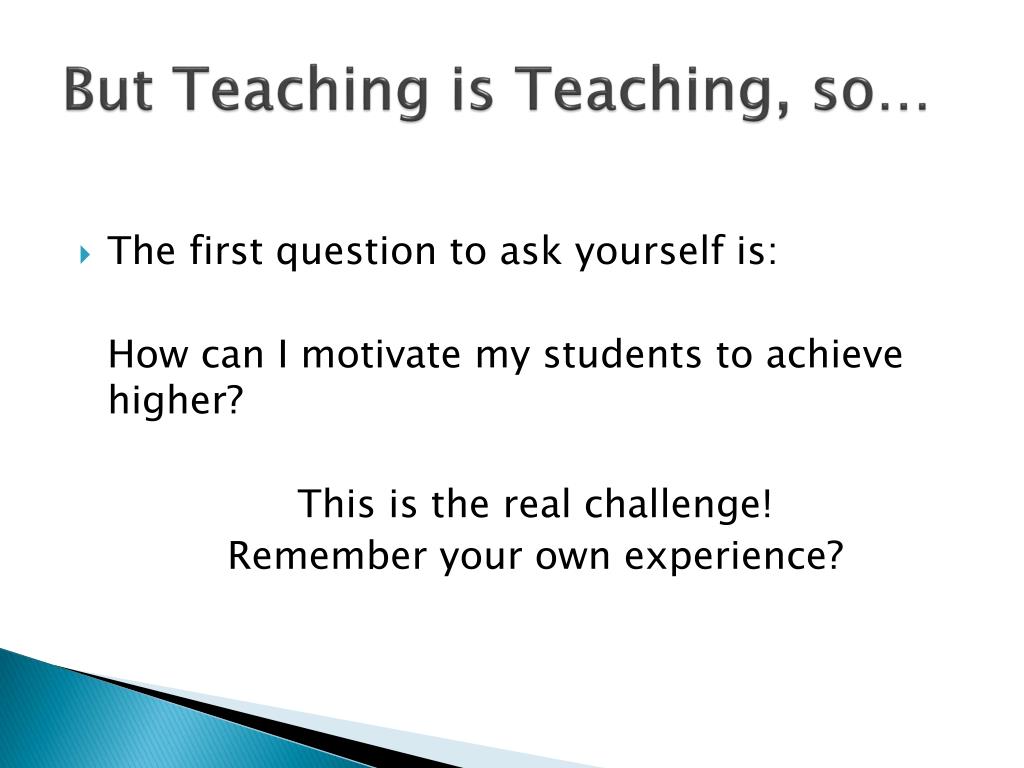 But Teaching is Teaching, so…

The first question to ask yourself is:

How can I motivate my students to achieve higher?

This is the real challenge!
Remember your own experience?